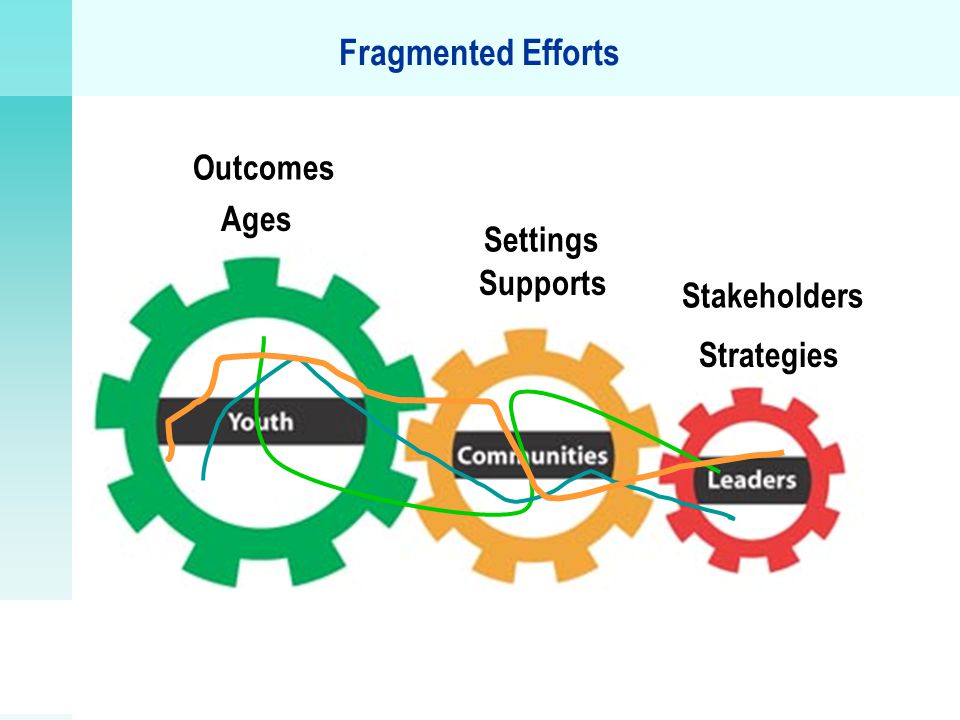 Fragmented Efforts

Outcomes
Ages

Settings
Supports

Stakeholders
Strategies

Youth

Communities

Leaders